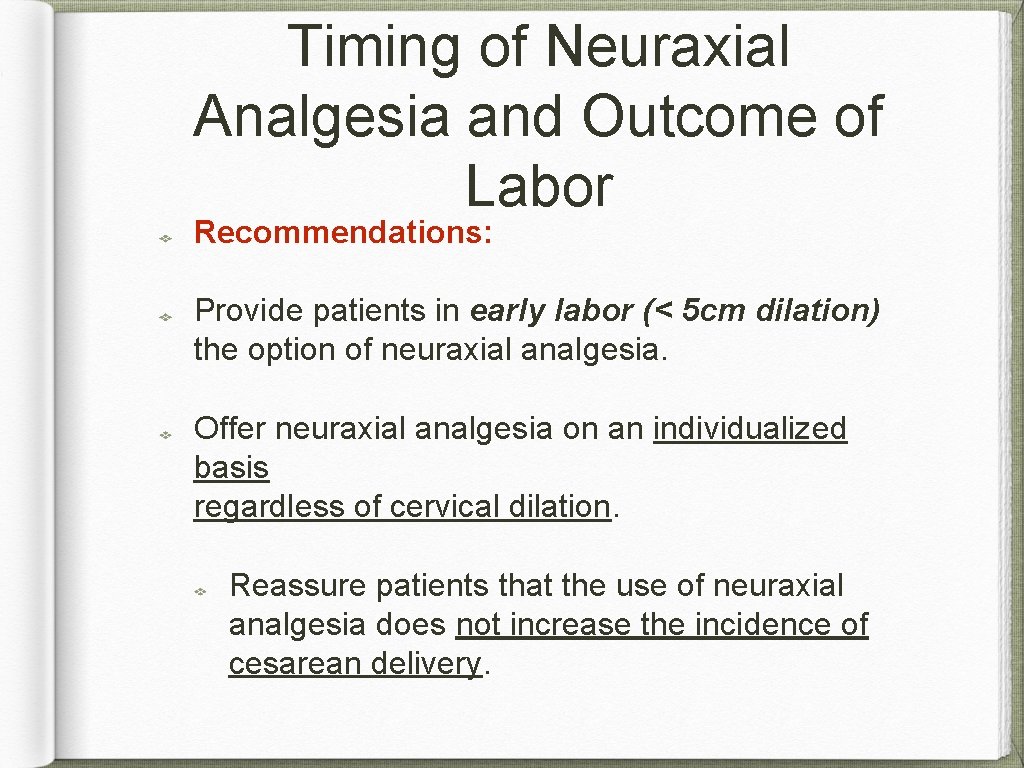 Timing of Neuraxial Analgesia and Outcome of Labor

Recommendations:

Provide patients in early labor (< 5cm dilation) the option of neuraxial analgesia.

Offer neuraxial analgesia on an individualized basis
regardless of cervical dilation.

Reassure patients that the use of neuraxial analgesia does not increase the incidence of cesarean delivery.